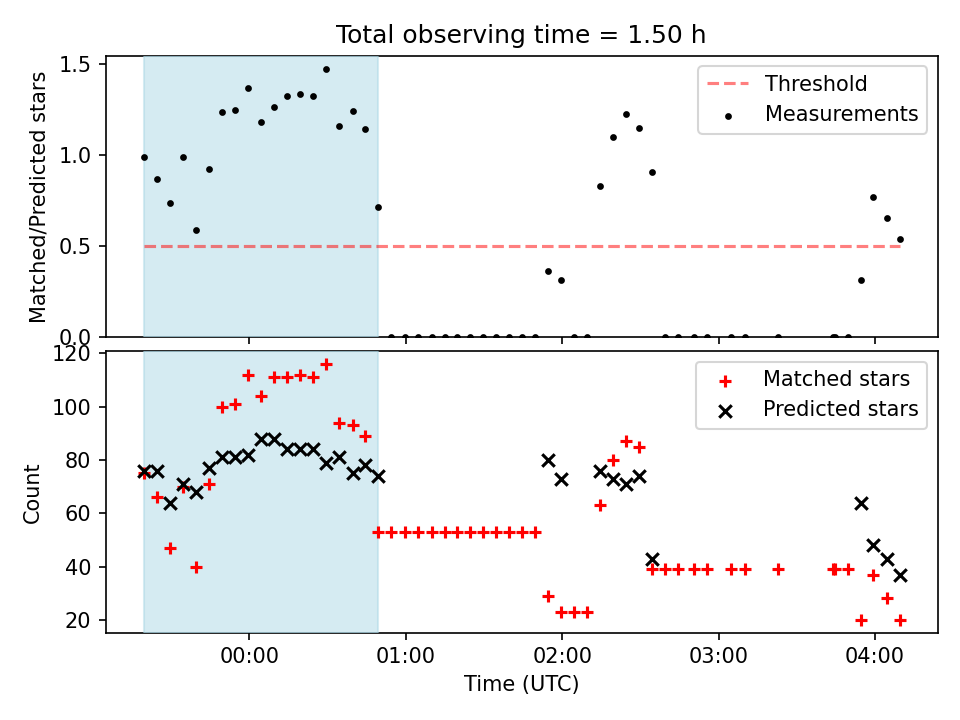 Total observing time = 1.50 h

Matched/Predicted stars

1.5
1.0
0.5
0.0

Threshold
Measurements

Count

120
100
80
60
40
20

Matched stars
Predicted stars

00:00
01:00
02:00
03:00
04:00

Time (UTC)